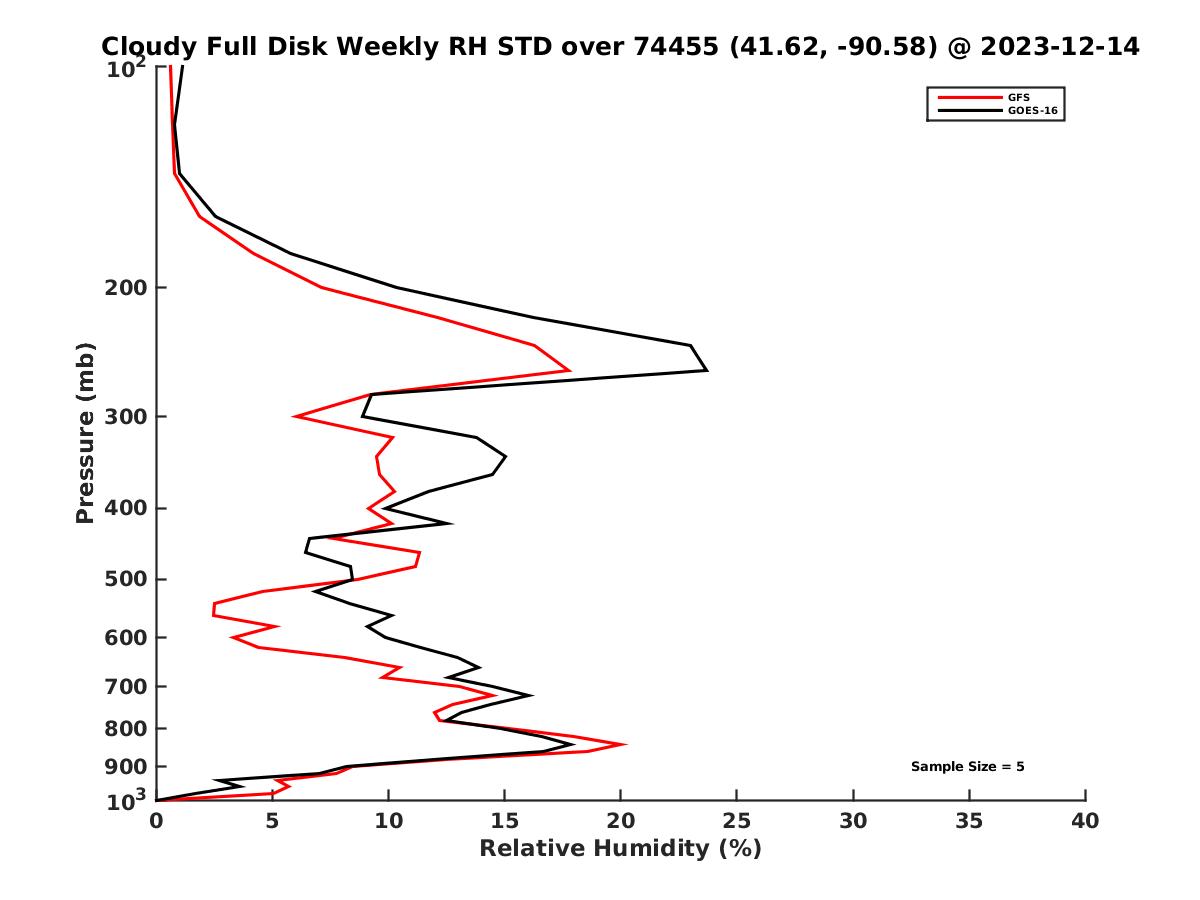 Cloudy Full Disk Weekly RH STD over 74455 (41.62, -90.58) @ 2023-12-14

GFS
GOES-16

Pressure (mb)

$10^2$
200
300
400
500
600
700
800
900
$10^3$

Sample Size = 5

0
5
10
15
20
25
30
35
40

Relative Humidity (%)